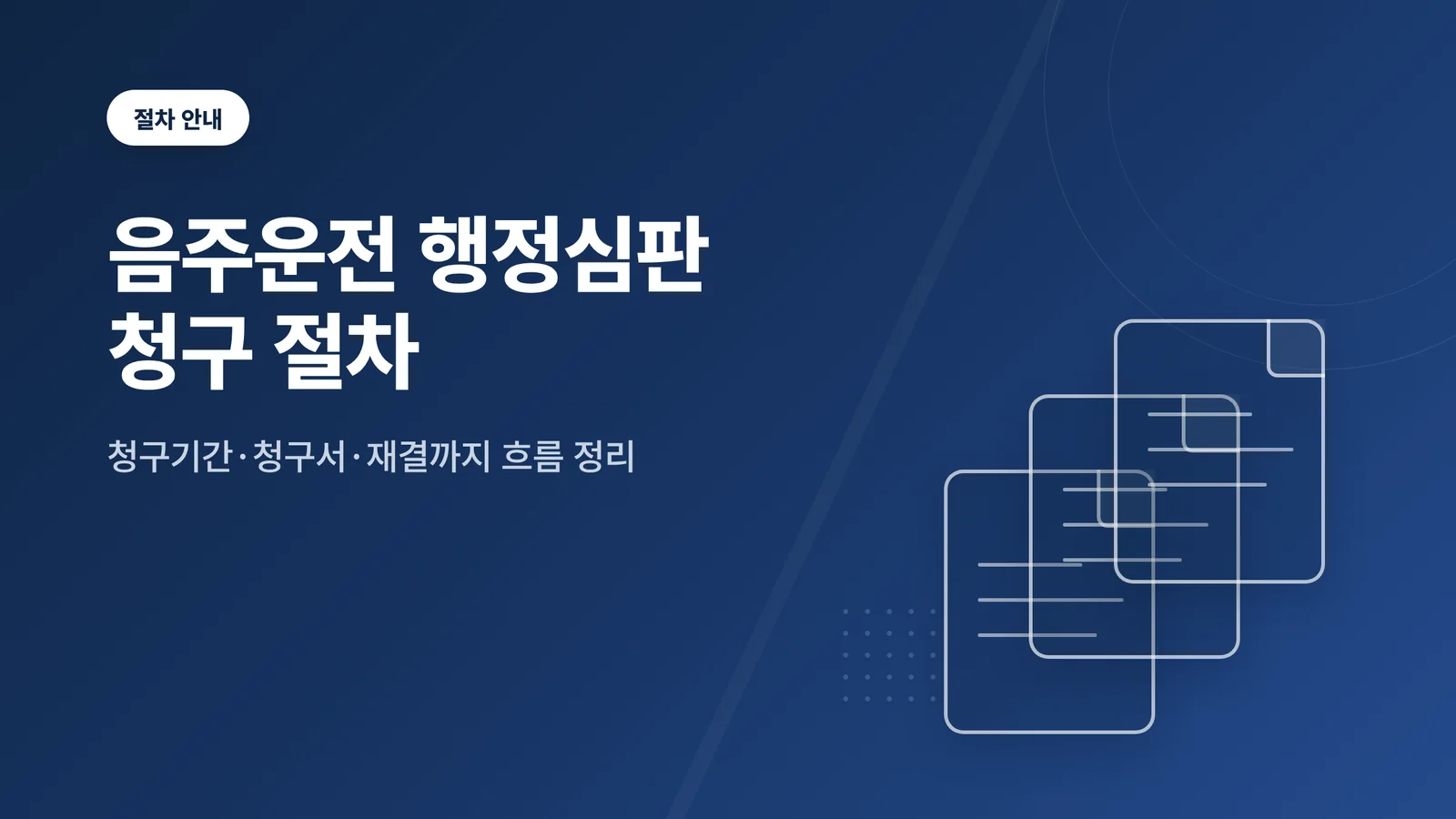 절차 안내

음주운전 행정심판 청구 절차

청구기간·청구서·재결까지 흐름 정리